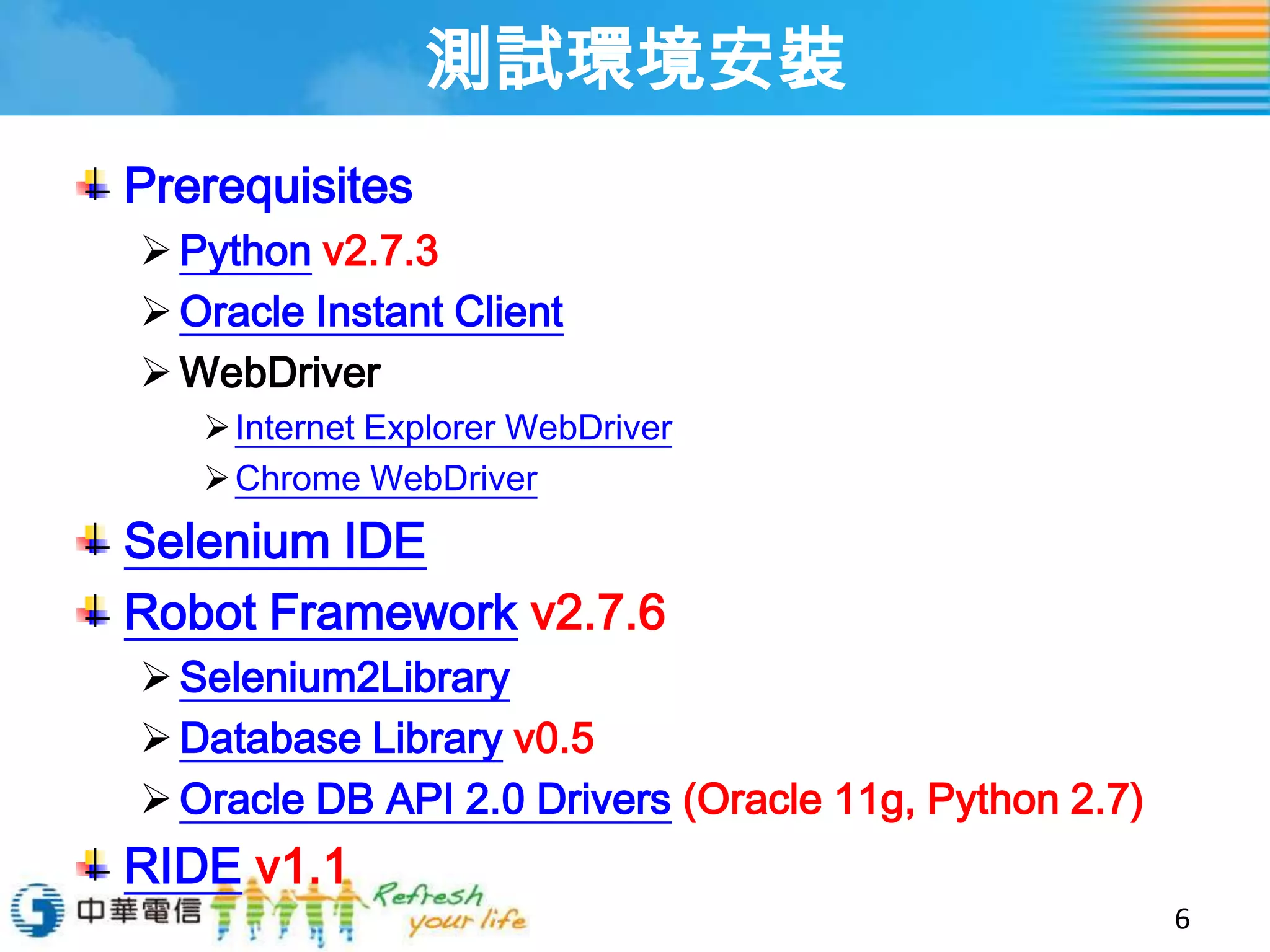 測試環境安裝

Prerequisites

Python v2.7.3

Oracle Instant Client

WebDriver

Internet Explorer WebDriver

Chrome WebDriver

Selenium IDE

Robot Framework v2.7.6

Selenium2Library

Database Library v0.5

Oracle DB API 2.0 Drivers (Oracle 11g, Python 2.7)

RIDE v1.1

中華電信 Refresh your life

6